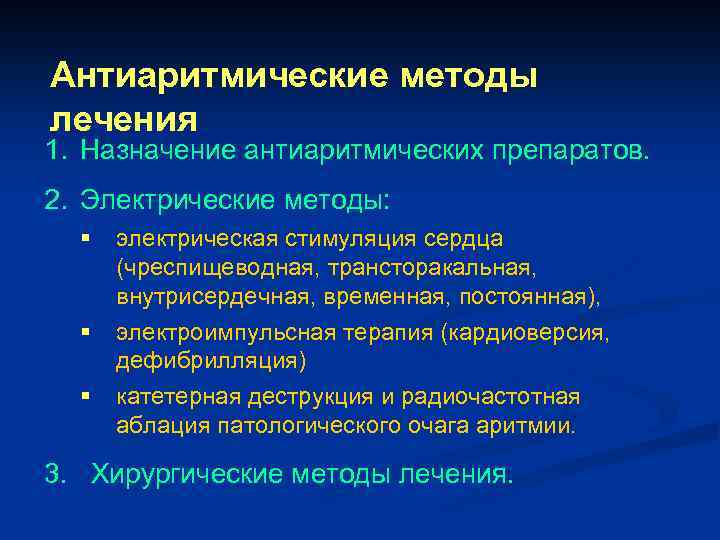 Антиаритмические методы лечения

1. Назначение антиаритмических препаратов.

2. Электрические методы:

▪ электрическая стимуляция сердца (чреспищеводная, трансторакальная, внутрисердечная, временная, постоянная),

▪ электроимпульсная терапия (кардиоверсия, дефибрилляция)

▪ катетерная деструкция и радиочастотная аблация патологического очага аритмии.

3. Хирургические методы лечения.